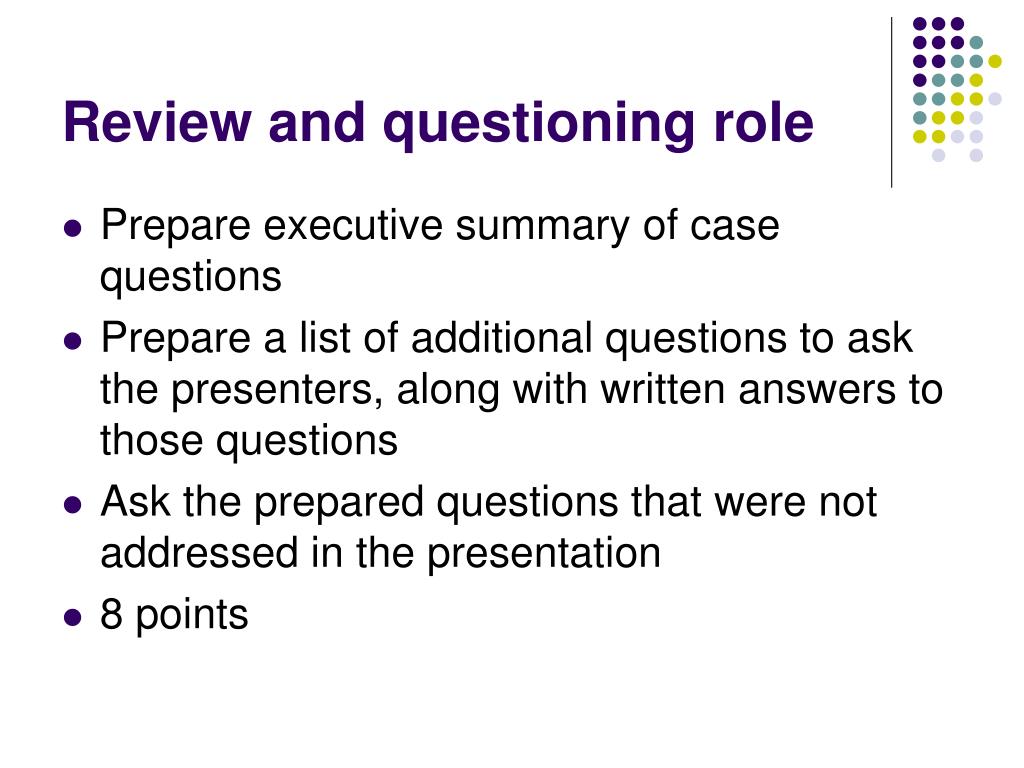 Review and questioning role

- Prepare executive summary of case questions
- Prepare a list of additional questions to ask the presenters, along with written answers to those questions
- Ask the prepared questions that were not addressed in the presentation
- 8 points